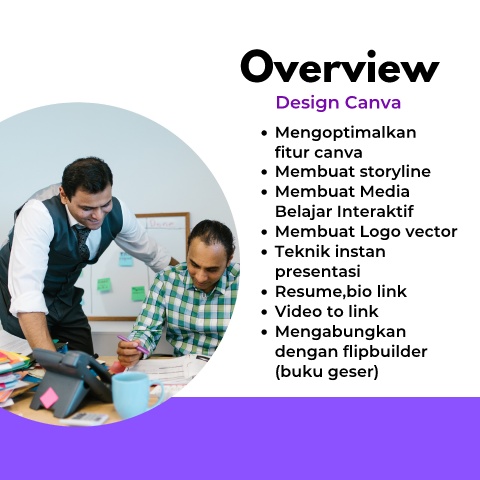 Overview

Design Canva

• Mengoptimalkan fitur canva
• Membuat storyline
• Membuat Media Belajar Interaktif
• Membuat Logo vector
• Teknik instan presentasi
• Resume,bio link
• Video to link
• Mengabungkan dengan flipbuilder (buku geser)